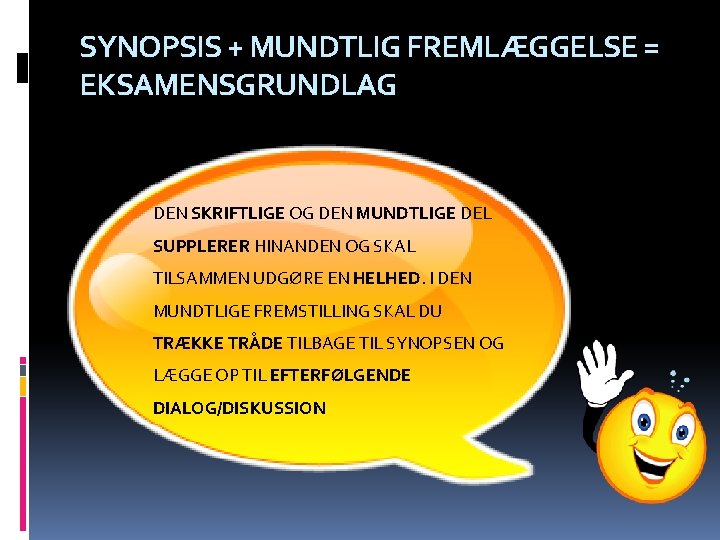 SYNOPSIS + MUNDTLIG FREMLÆGGELSE = EKSAMENSGRUNDLAG

DEN SKRIFTLIGE OG DEN MUNDTLIGE DEL SUPPLERER HINANDEN OG SKAL TILSAMMEN UDGØRE EN HELHED. I DEN MUNDTLIGE FREMSTILLING SKAL DU TRÆKKE TRÅDE TILBAGE TIL SYNOPSEN OG LÆGGE OP TIL EFTERFØLGENDE DIALOG/DISKUSSION